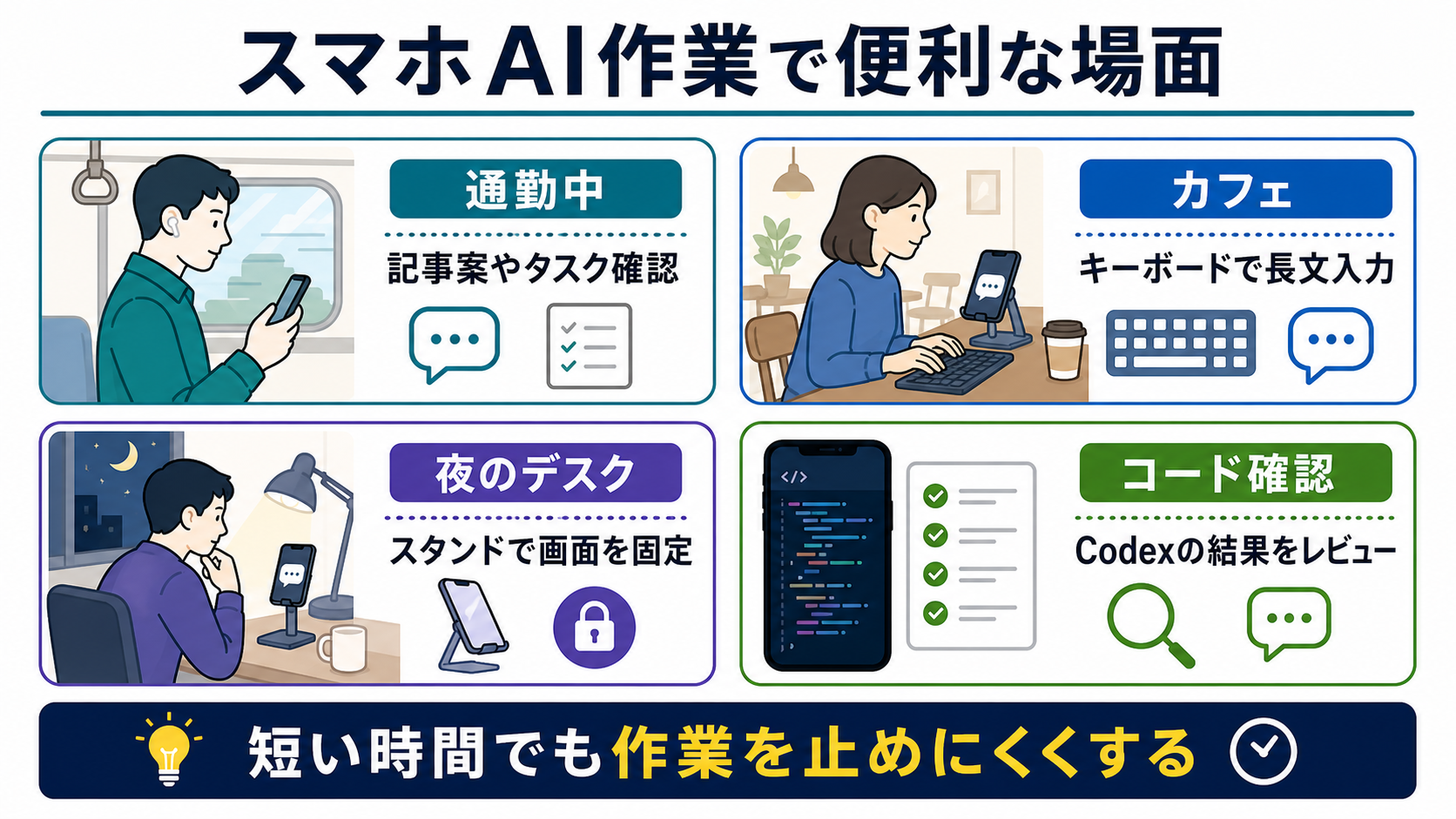 スマホAI作業で便利な場面

通勤中
記事案やタスク確認

カフェ
キーボードで長文入力

夜のデスク
スタンドで画面を固定

</>
コード確認
Codexの結果をレビュー

短い時間でも作業を止めにくくする